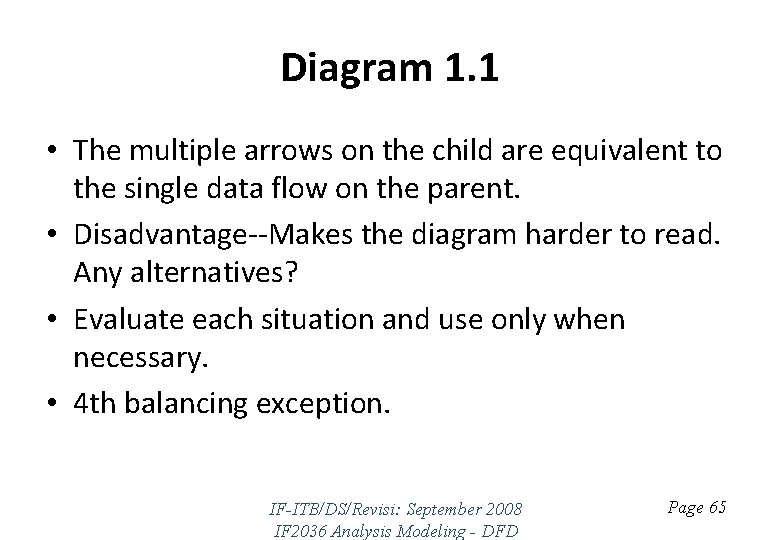 Diagram 1.1

• The multiple arrows on the child are equivalent to the single data flow on the parent.

• Disadvantage--Makes the diagram harder to read. Any alternatives?

• Evaluate each situation and use only when necessary.

• 4th balancing exception.

IF-ITB/DS/Revisi: September 2008
IF2036 Analysis Modeling - DFD

Page 65